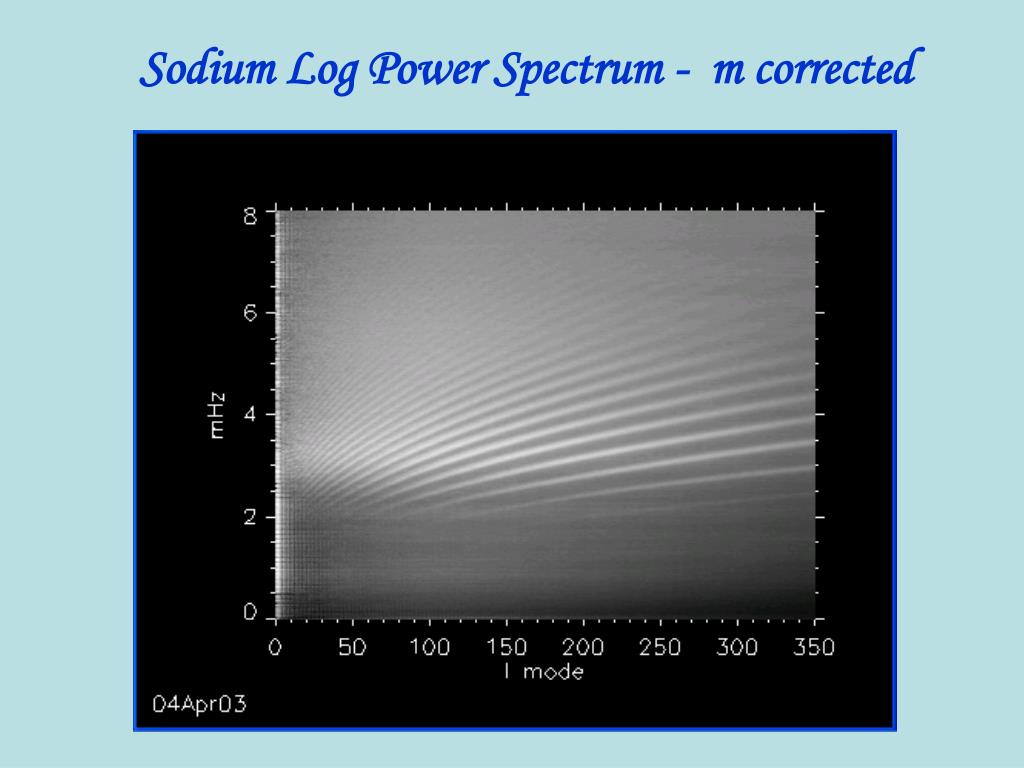 Sodium Log Power Spectrum - m corrected

8
6
4
2
0
mHz

0 50 100 150 200 250 300 350
l mode

04Apr03